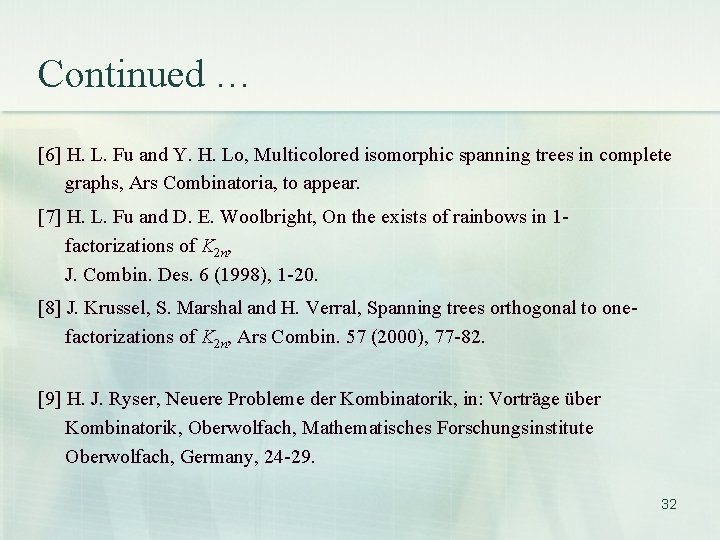 Continued …

[6] H. L. Fu and Y. H. Lo, Multicolored isomorphic spanning trees in complete graphs, Ars Combinatoria, to appear.

[7] H. L. Fu and D. E. Woolbright, On the exists of rainbows in 1-factorizations of $K_{2n}$,
J. Combin. Des. 6 (1998), 1-20.

[8] J. Krussel, S. Marshal and H. Verral, Spanning trees orthogonal to one-factorizations of $K_{2n}$, Ars Combin. 57 (2000), 77-82.

[9] H. J. Ryser, Neuere Probleme der Kombinatorik, in: Vorträge über Kombinatorik, Oberwolfach, Mathematisches Forschungsinstitute Oberwolfach, Germany, 24-29.

32